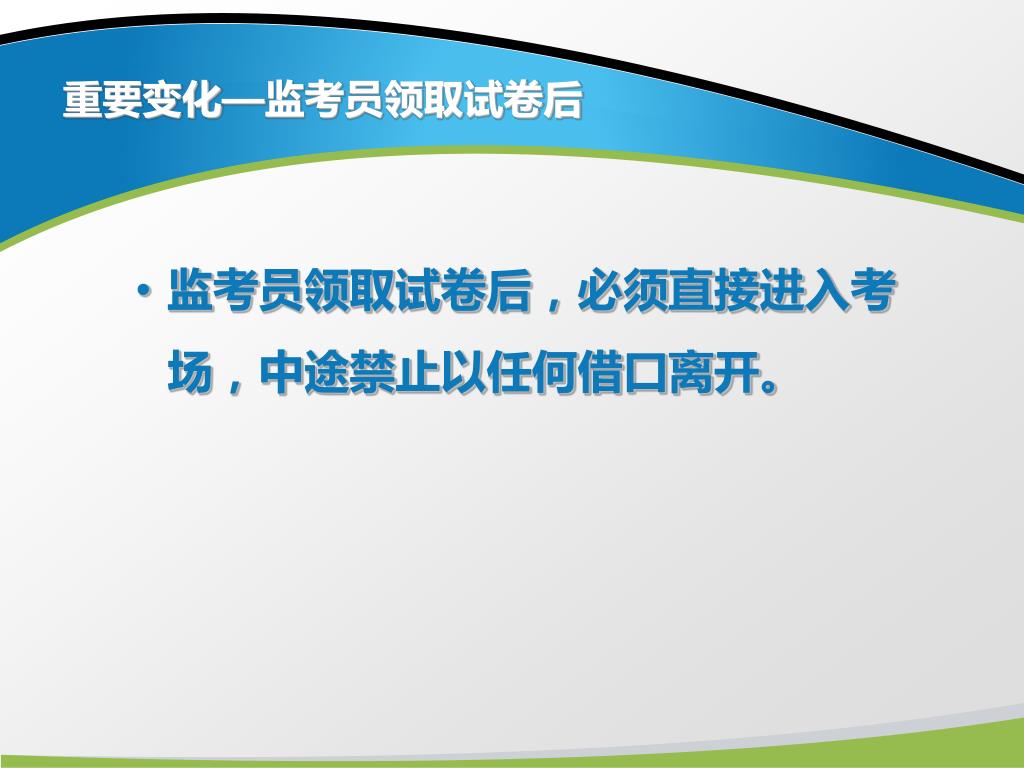 重要变化—监考员领取试卷后

• 监考员领取试卷后，必须直接进入考场，中途禁止以任何借口离开。